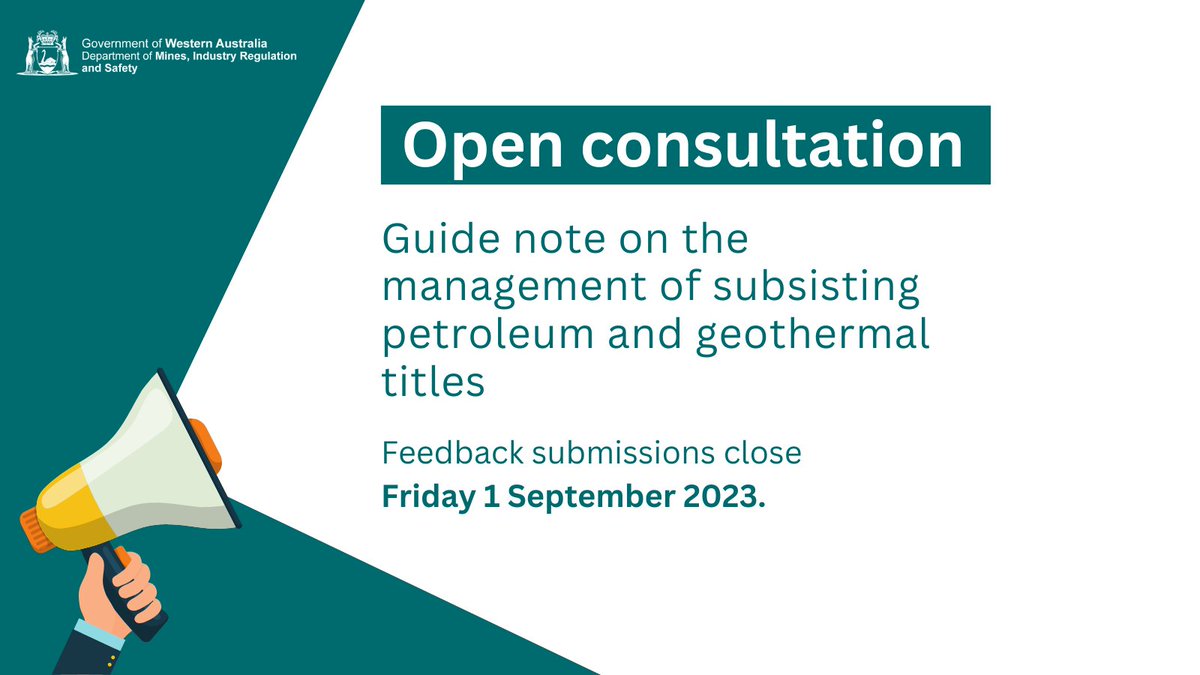 Government of Western Australia
Department of Mines, Industry Regulation and Safety

Open consultation

Guide note on the management of subsisting petroleum and geothermal titles

Feedback submissions close
Friday 1 September 2023.